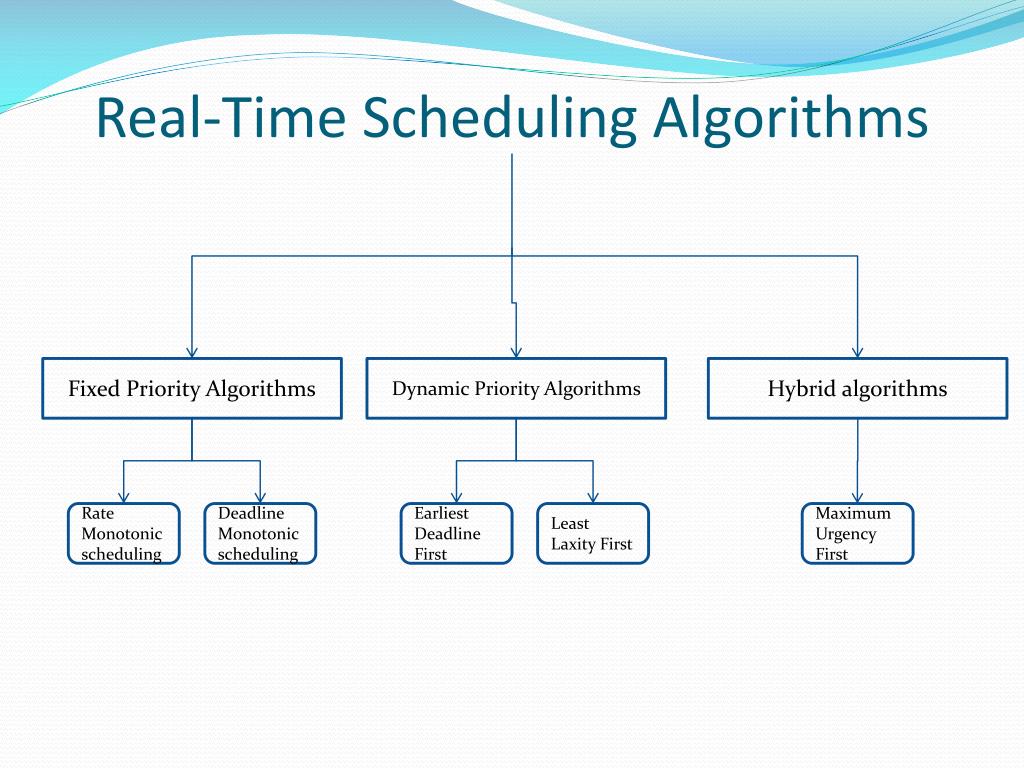 Real-Time Scheduling Algorithms

Fixed Priority Algorithms

Dynamic Priority Algorithms

Hybrid algorithms

Rate Monotonic scheduling

Deadline Monotonic scheduling

Earliest Deadline First

Least Laxity First

Maximum Urgency First